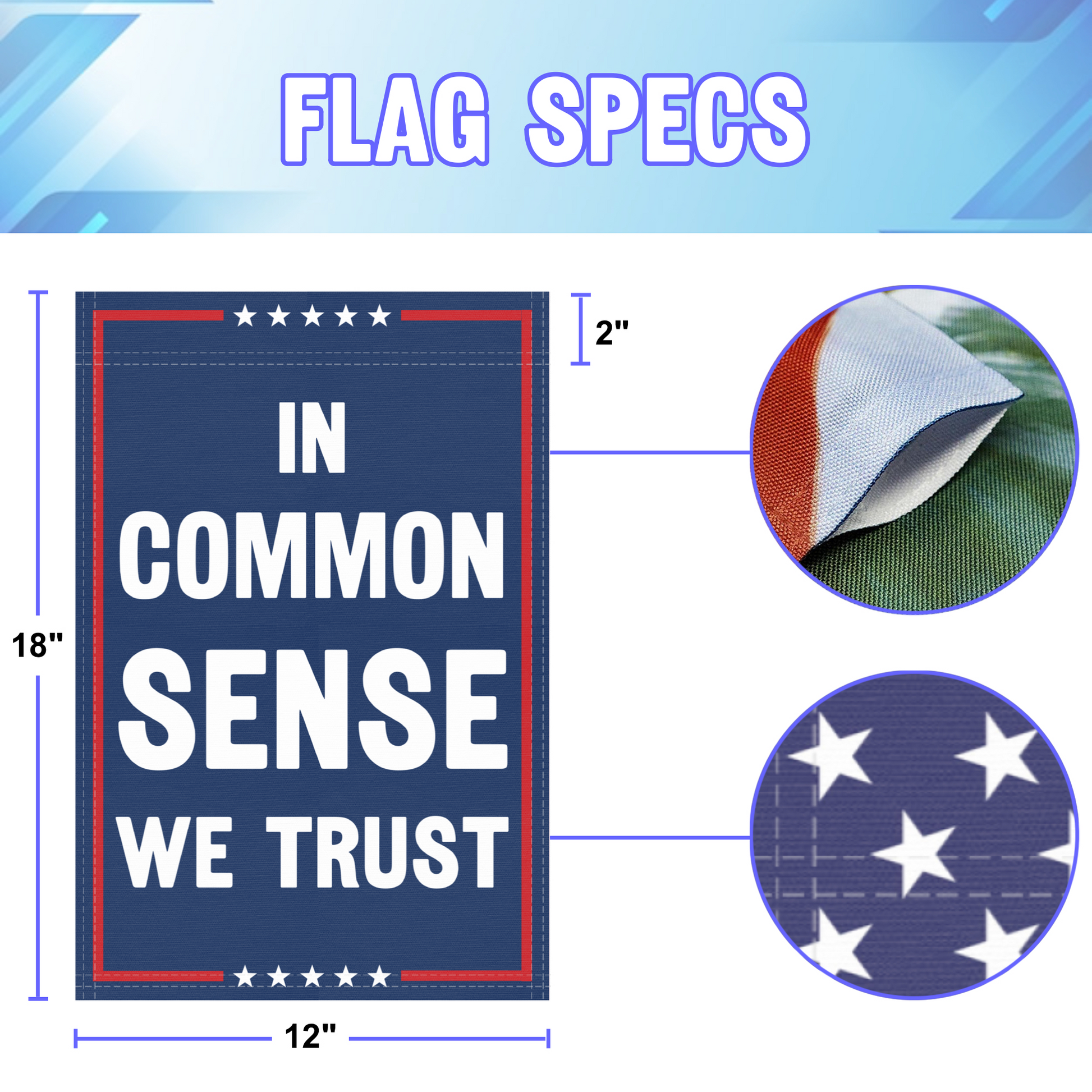 FLAG SPECS

2"

18"

IN COMMON SENSE WE TRUST

12"